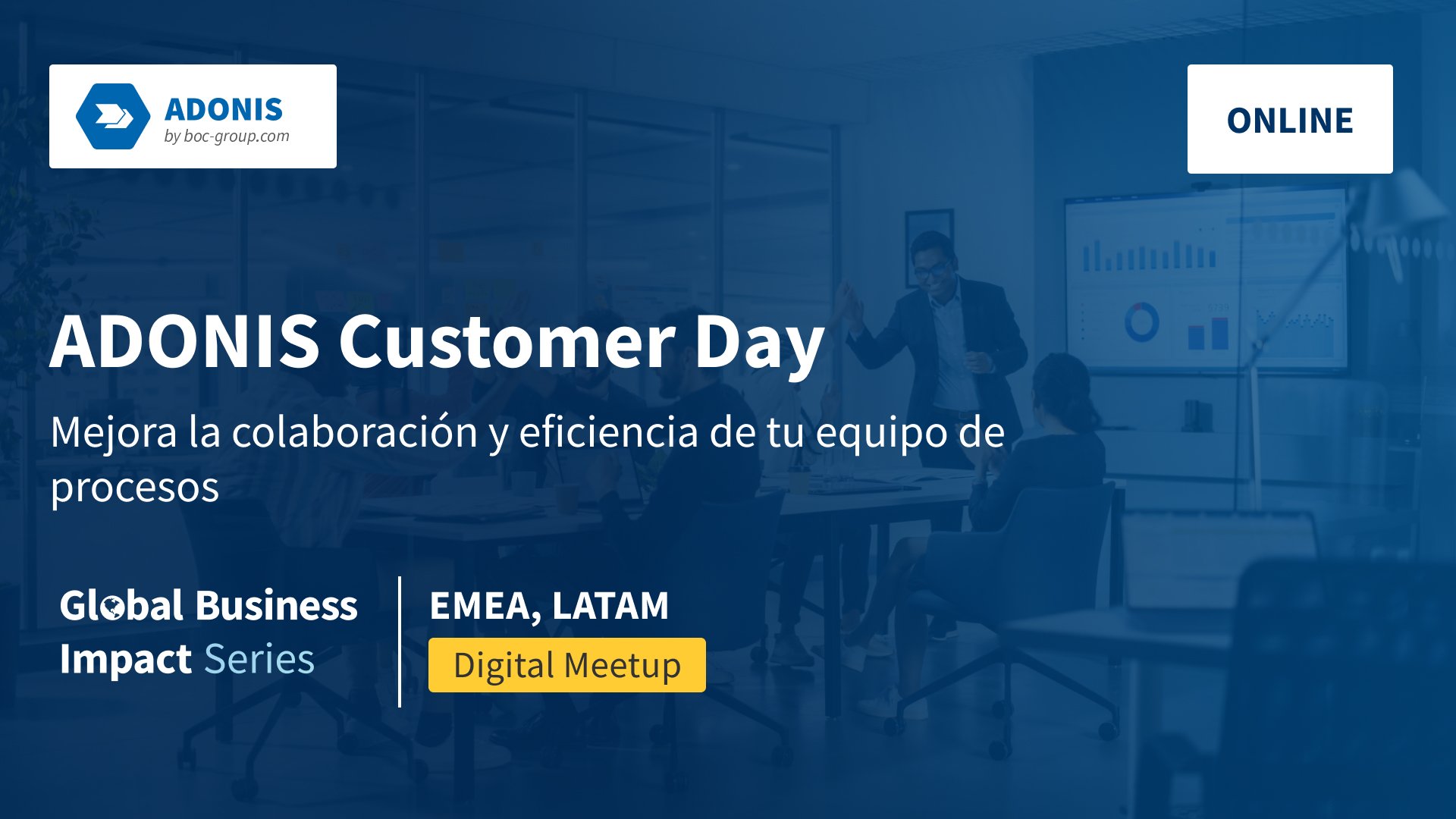 ADONIS
by boc-group.com

ONLINE

ADONIS Customer Day

Mejora la colaboración y eficiencia de tu equipo de procesos

Global Business Impact Series

EMEA, LATAM

Digital Meetup